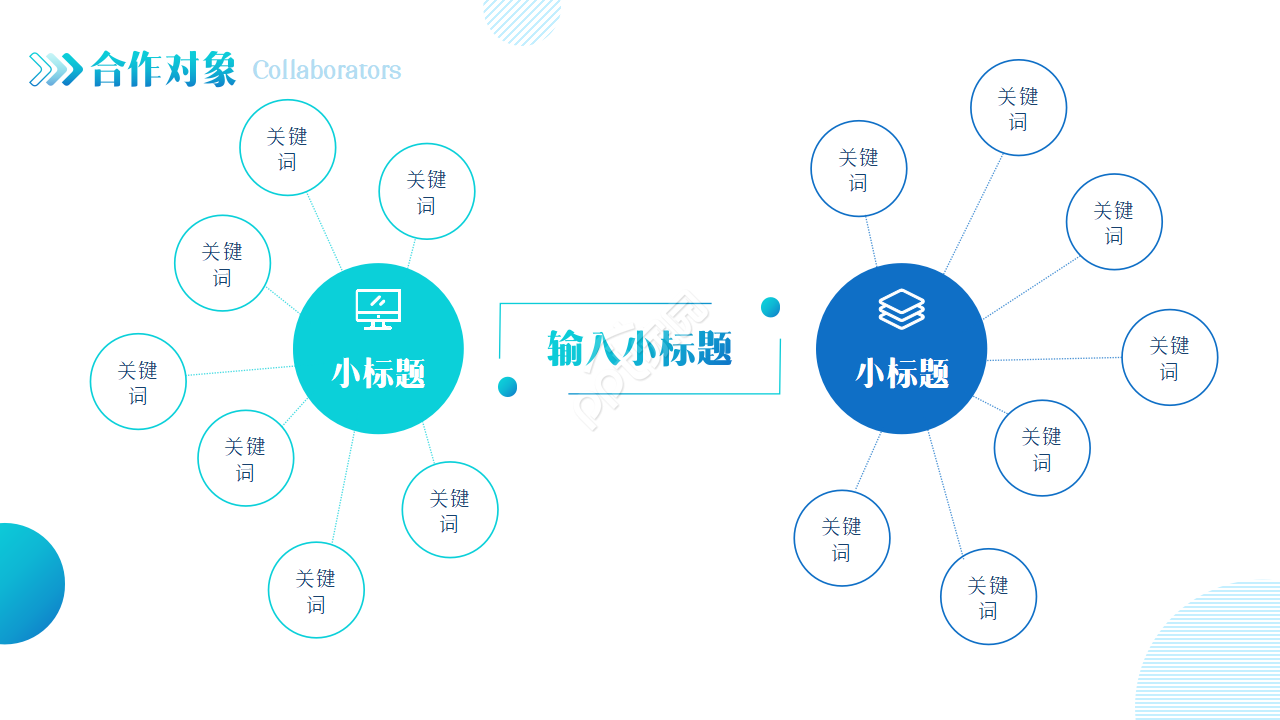 合作对象 Collaborators

关键词

关键词

关键词

关键词

关键词

关键词

关键词

小标题

输入小标题

小标题

关键词

关键词

关键词

关键词

关键词

关键词

关键词